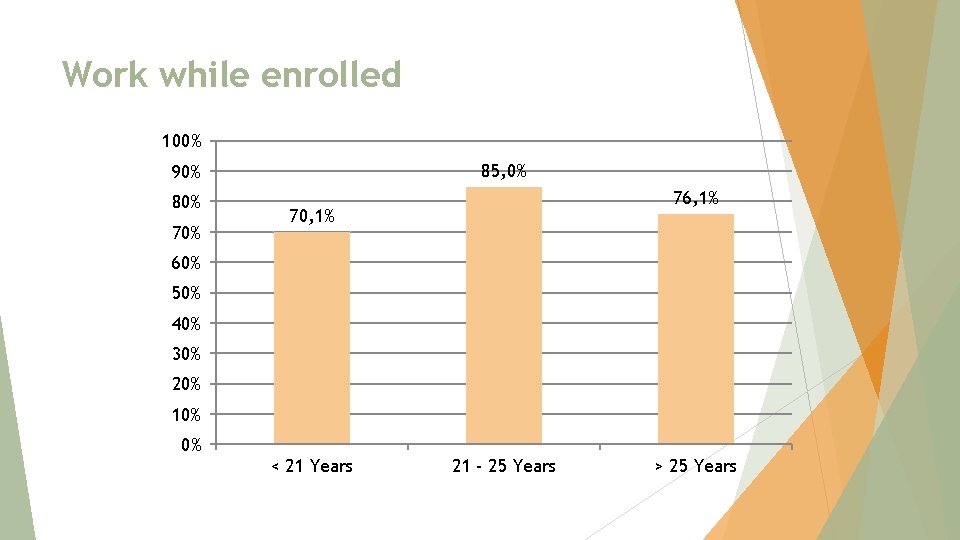 Work while enrolled

100%
90%
80%
70%
60%
50%
40%
30%
20%
10%
0%

70,1%
85,0%
76,1%

< 21 Years
21 - 25 Years
> 25 Years